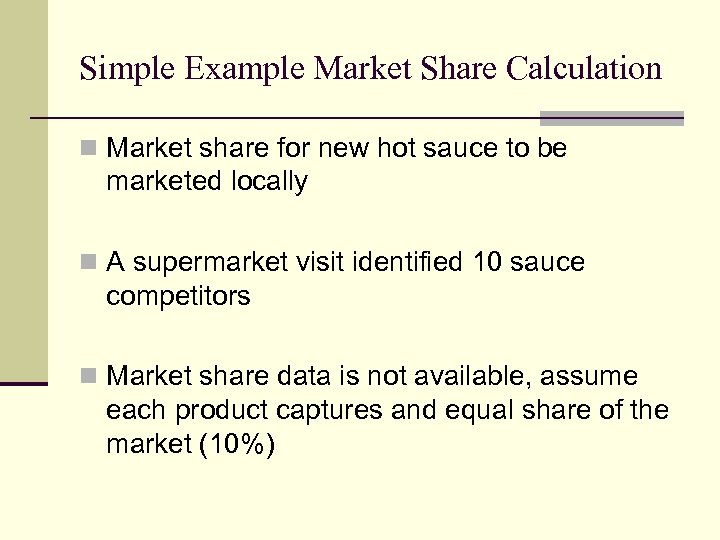 Simple Example Market Share Calculation

Market share for new hot sauce to be marketed locally

A supermarket visit identified 10 sauce competitors

Market share data is not available, assume each product captures and equal share of the market (10%)